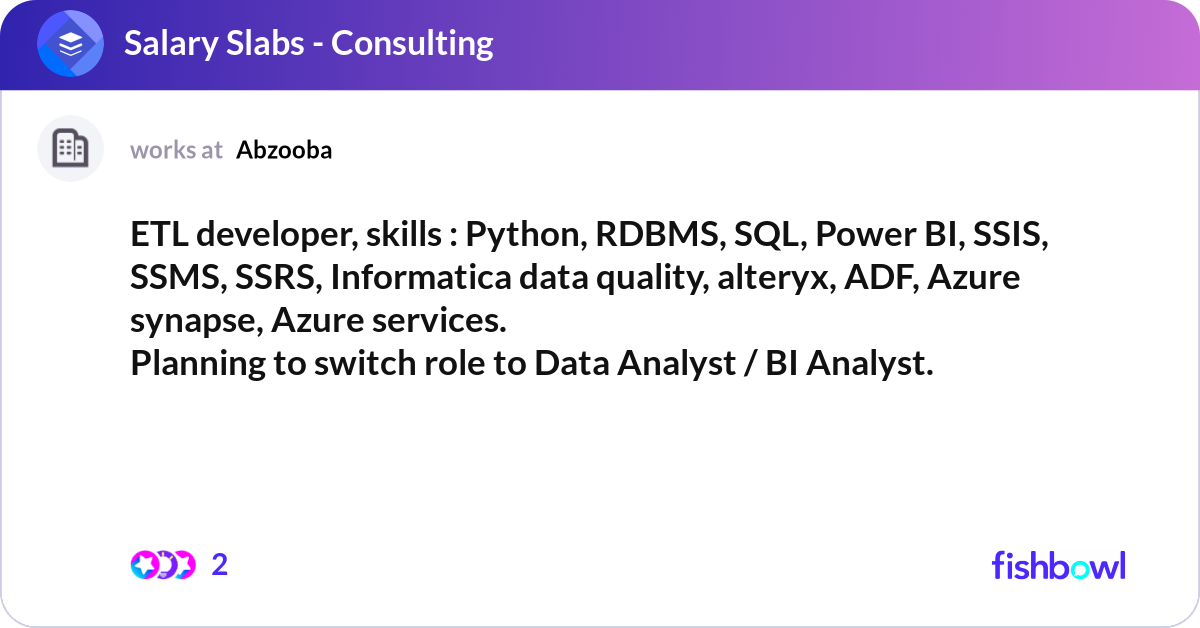 Salary Slabs - Consulting

works at Abzooba

ETL developer, skills : Python, RDBMS, SQL, Power BI, SSIS, SSMS, SSRS, Informatica data quality, alteryx, ADF, Azure synapse, Azure services.
Planning to switch role to Data Analyst / BI Analyst.

2

fishbowl